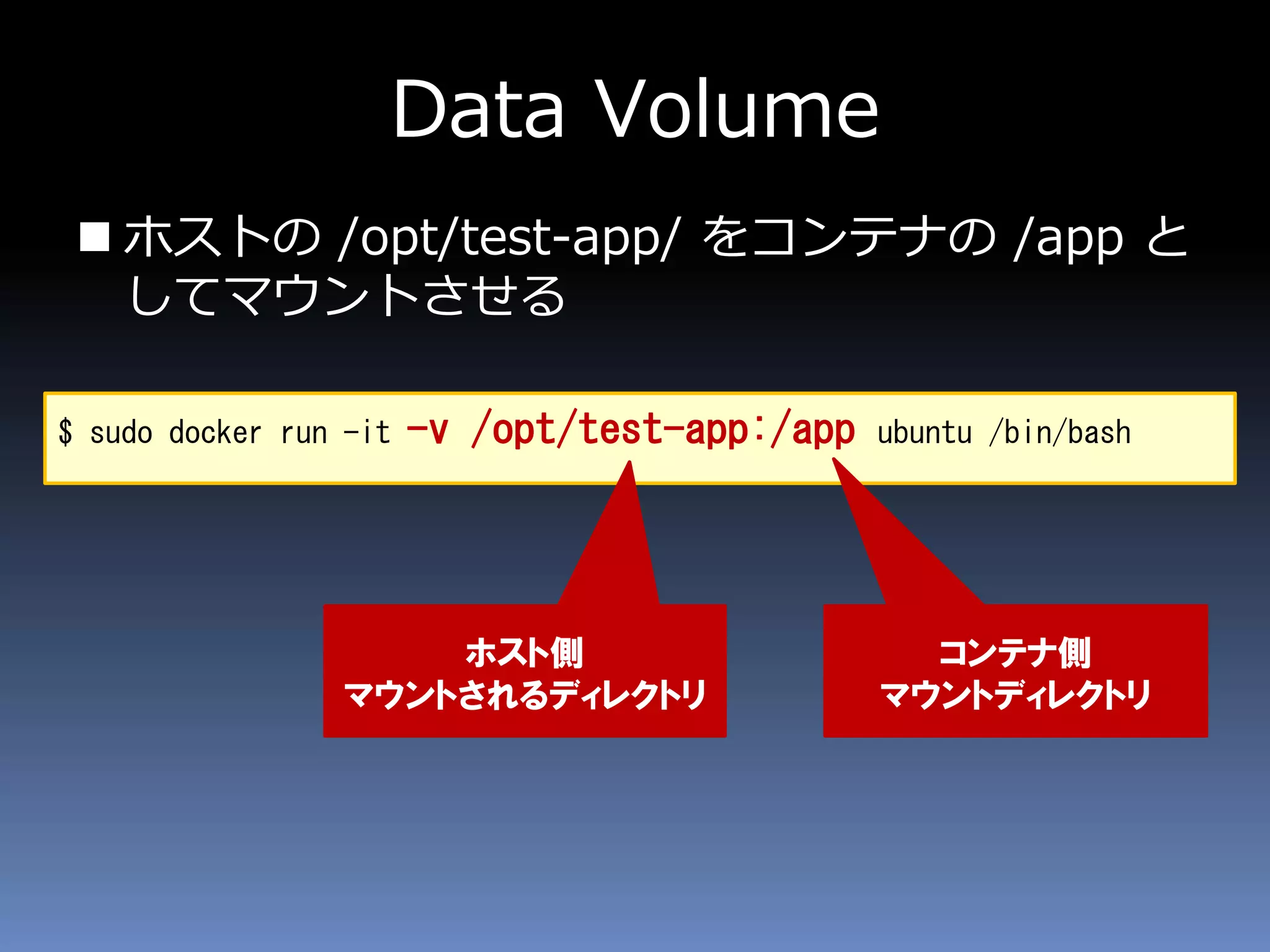 Data Volume

■ ホストの /opt/test-app/ をコンテナの /app としてマウントさせる

$ sudo docker run -it -v /opt/test-app:/app ubuntu /bin/bash

ホスト側
マウントされるディレクトリ

コンテナ側
マウントディレクトリ